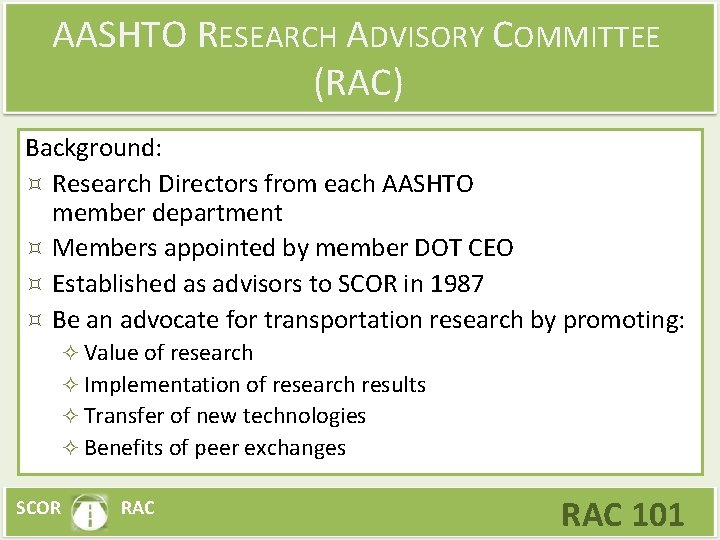 AASHTO RESEARCH ADVISORY COMMITTEE (RAC)

Background:
¤ Research Directors from each AASHTO member department
¤ Members appointed by member DOT CEO
¤ Established as advisors to SCOR in 1987
¤ Be an advocate for transportation research by promoting:
✧ Value of research
✧ Implementation of research results
✧ Transfer of new technologies
✧ Benefits of peer exchanges

SCOR RAC

RAC 101